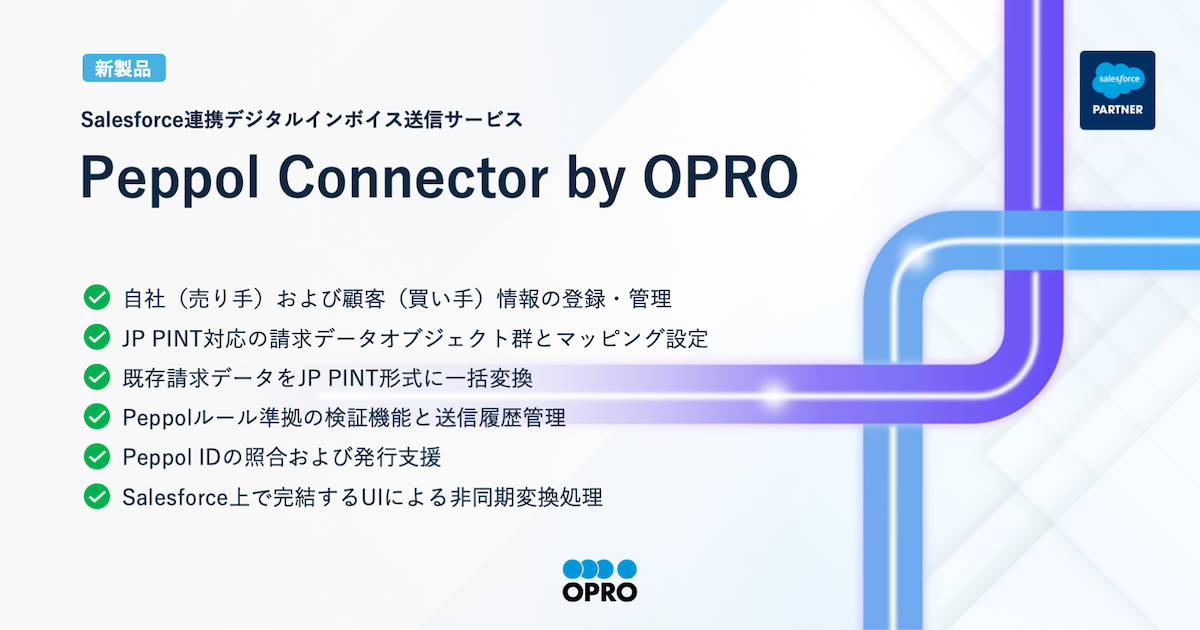 新製品

Salesforce連携デジタルインボイス送信サービス

Peppol Connector by OPRO

salesforce
PARTNER

自社（売り手）および顧客（買い手）情報の登録・管理
JP PINT対応の請求データオブジェクト群とマッピング設定
既存請求データをJP PINT形式に一括変換
Peppolルール準拠の検証機能と送信履歴管理
Peppol IDの照合および発行支援
Salesforce上で完結するUIによる非同期変換処理

OPRO